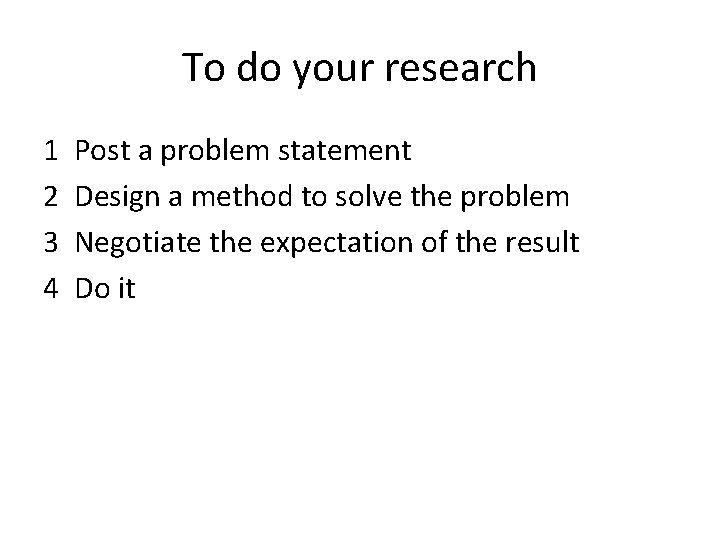 To do your research

1 Post a problem statement
2 Design a method to solve the problem
3 Negotiate the expectation of the result
4 Do it